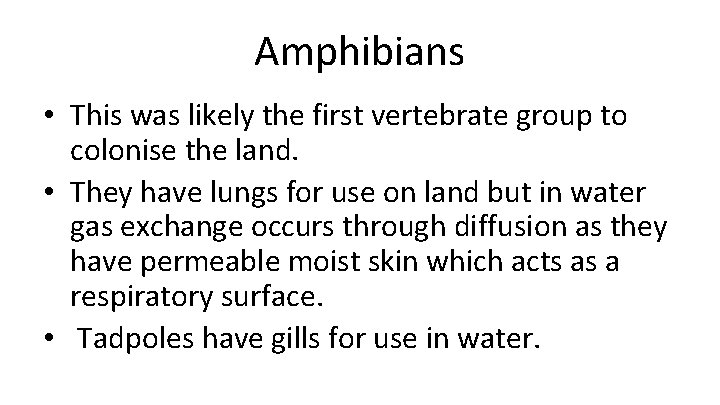 Amphibians

• This was likely the first vertebrate group to colonise the land.

• They have lungs for use on land but in water gas exchange occurs through diffusion as they have permeable moist skin which acts as a respiratory surface.

• Tadpoles have gills for use in water.